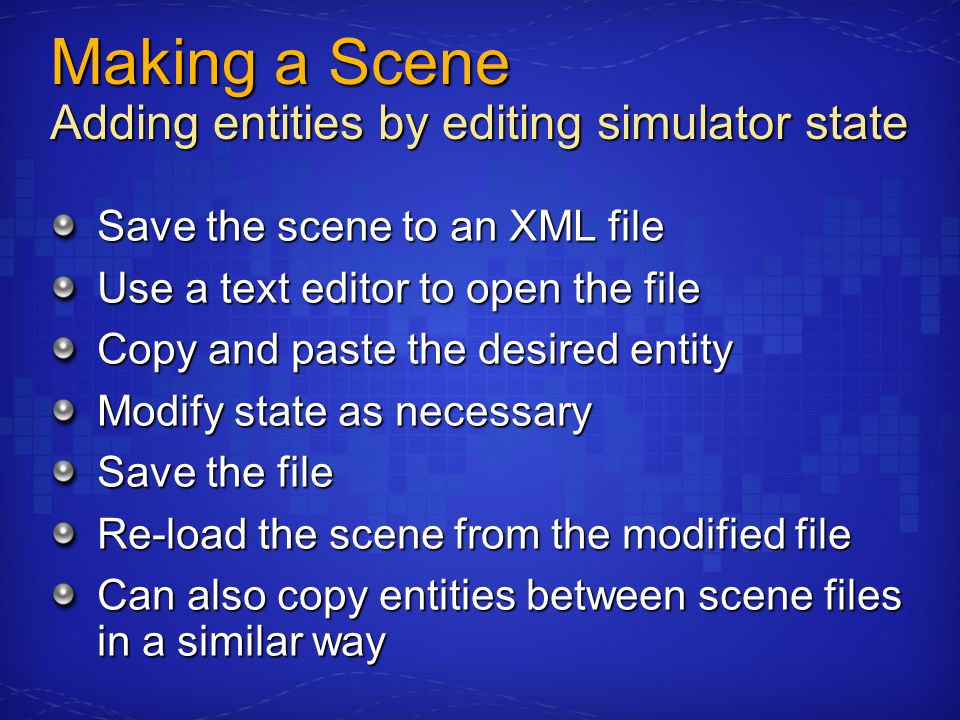 Making a Scene
Adding entities by editing simulator state

Save the scene to an XML file

Use a text editor to open the file

Copy and paste the desired entity

Modify state as necessary

Save the file

Re-load the scene from the modified file

Can also copy entities between scene files in a similar way